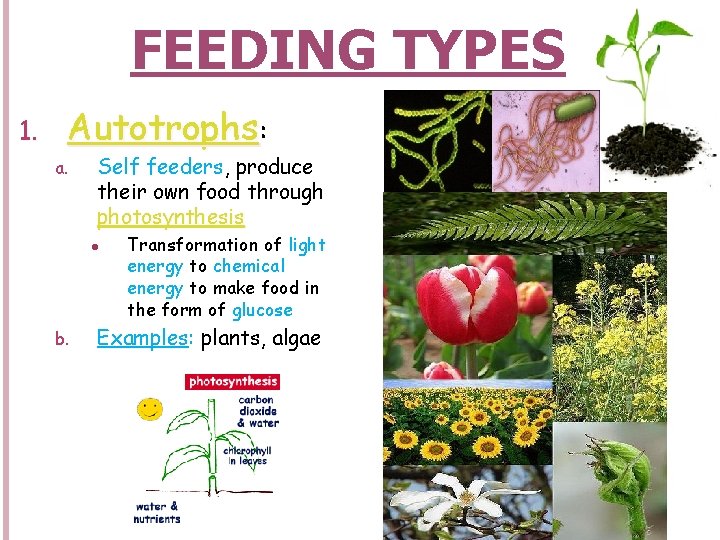 FEEDING TYPES

1. Autotrophs:

a. Self feeders, produce their own food through photosynthesis

• Transformation of light energy to chemical energy to make food in the form of glucose

b. Examples: plants, algae

photosynthesis
carbon dioxide & water
chlorophyll in leaves
water & nutrients